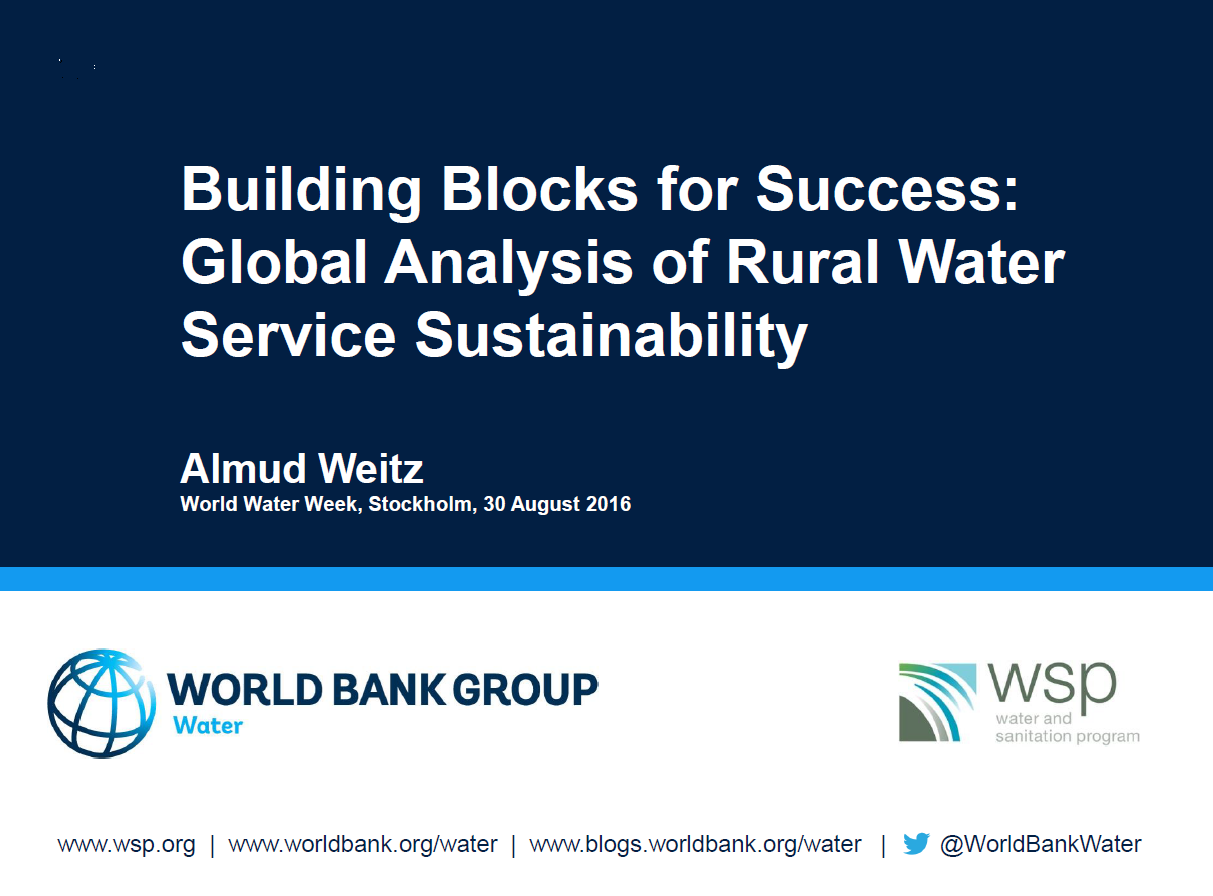 Building Blocks for Success: Global Analysis of Rural Water Service Sustainability

Almud Weitz
World Water Week, Stockholm, 30 August 2016

WORLD BANK GROUP
Water

wsp
water and
sanitation program

www.wsp.org | www.worldbank.org/water | www.blogs.worldbank.org/water | @WorldBankWater